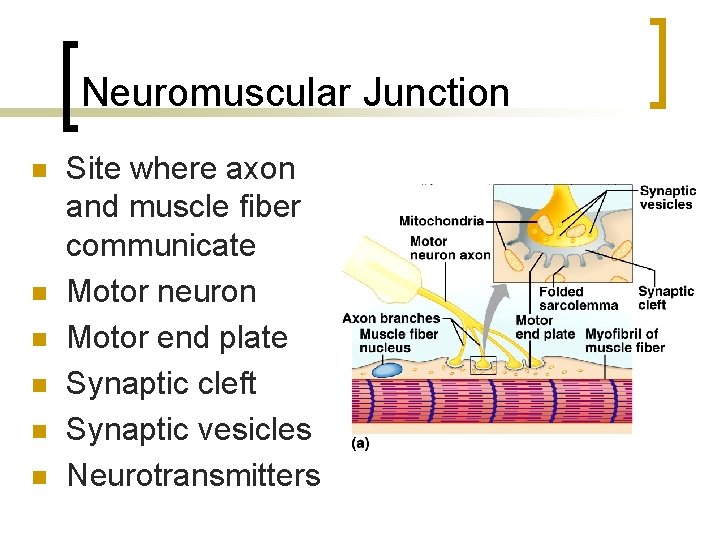 Neuromuscular Junction

- Site where axon and muscle fiber communicate
- Motor neuron
- Motor end plate
- Synaptic cleft
- Synaptic vesicles
- Neurotransmitters

Synaptic vesicles
Mitochondria
Motor neuron axon
Folded sarcolemma
Synaptic cleft
Axon branches
Muscle fiber nucleus
Motor end plate
Myofibril of muscle fiber
(a)